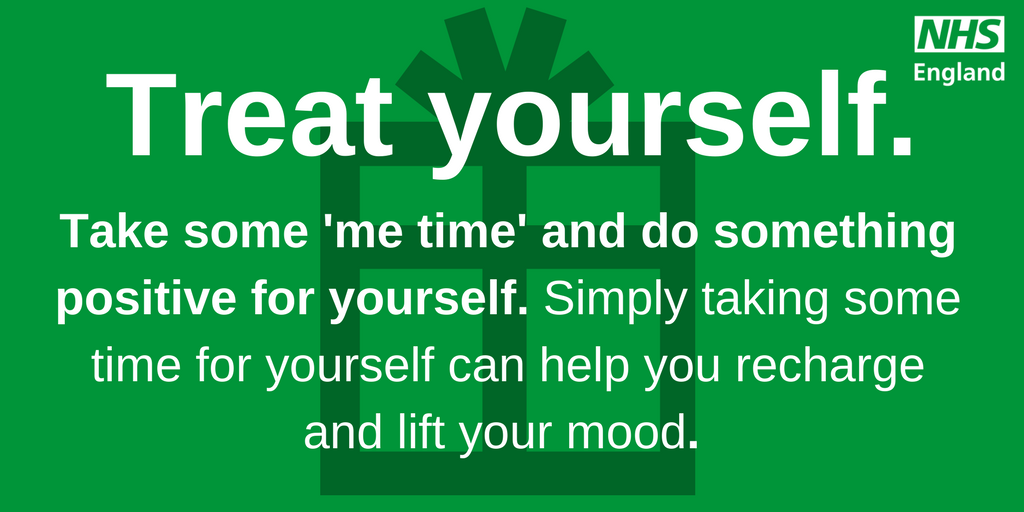 NHS
England

Treat yourself.

Take some 'me time' and do something positive for yourself. Simply taking some time for yourself can help you recharge and lift your mood.